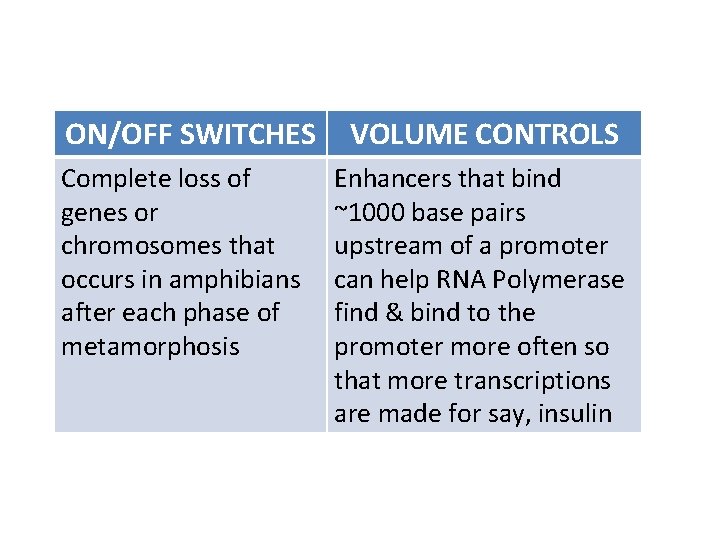 | ON/OFF SWITCHES | VOLUME CONTROLS |
|---|---|
| Complete loss of genes or chromosomes that occurs in amphibians after each phase of metamorphosis | Enhancers that bind ~1000 base pairs upstream of a promoter can help RNA Polymerase find & bind to the promoter more often so that more transcriptions are made for say, insulin |